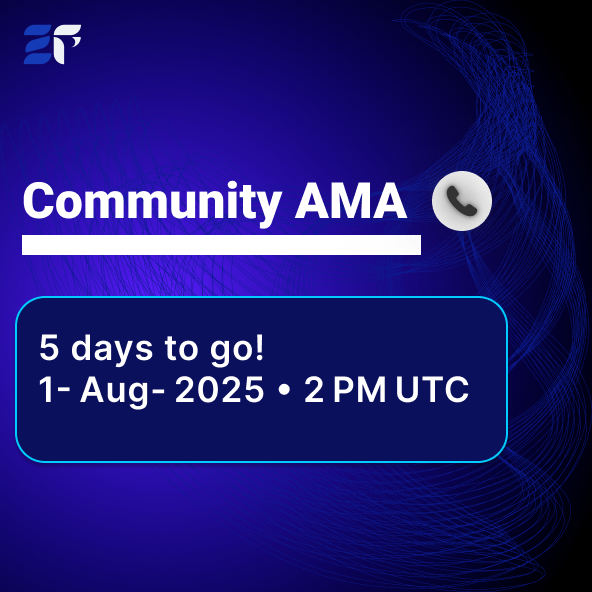 Community AMA

5 days to go!
1- Aug- 2025 • 2 PM UTC